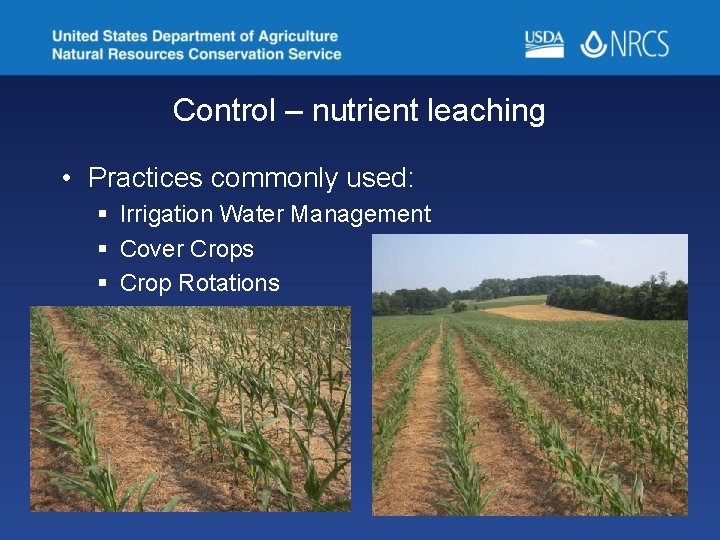 United States Department of Agriculture
Natural Resources Conservation Service

USDA NRCS

Control – nutrient leaching

• Practices commonly used:
▪ Irrigation Water Management
▪ Cover Crops
▪ Crop Rotations